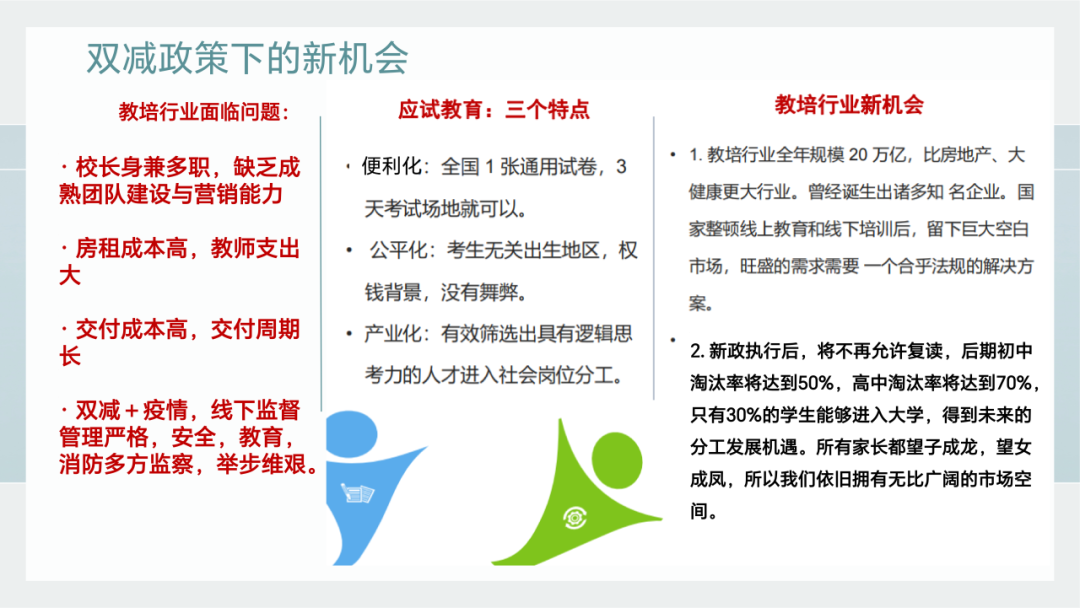 双减政策下的新机会

教培行业面临问题：

· 校长身兼多职，缺乏成熟团队建设与营销能力

· 房租成本高，教师支出大

· 交付成本高，交付周期长

· 双减＋疫情，线下监督管理严格，安全，教育，消防多方监察，举步维艰。

应试教育：三个特点

· 便利化：全国 1 张通用试卷，3 天考试场地就可以。

· 公平化：考生无关出生地区，权钱背景，没有舞弊。

· 产业化：有效筛选出具有逻辑思考力的人才进入社会岗位分工。

教培行业新机会

· 1. 教培行业全年规模 20 万亿，比房地产、大健康更大行业。曾经诞生出诸多知 名企业。国家整顿线上教育和线下培训后，留下巨大空白市场，旺盛的需求需要 一个合乎法规的解决方案。

· 2. 新政执行后，将不再允许复读，后期初中淘汰率将达到50%，高中淘汰率将达到70%，只有30%的学生能够进入大学，得到未来的分工发展机遇。所有家长都望子成龙，望女成凤，所以我们依旧拥有无比广阔的市场空间。